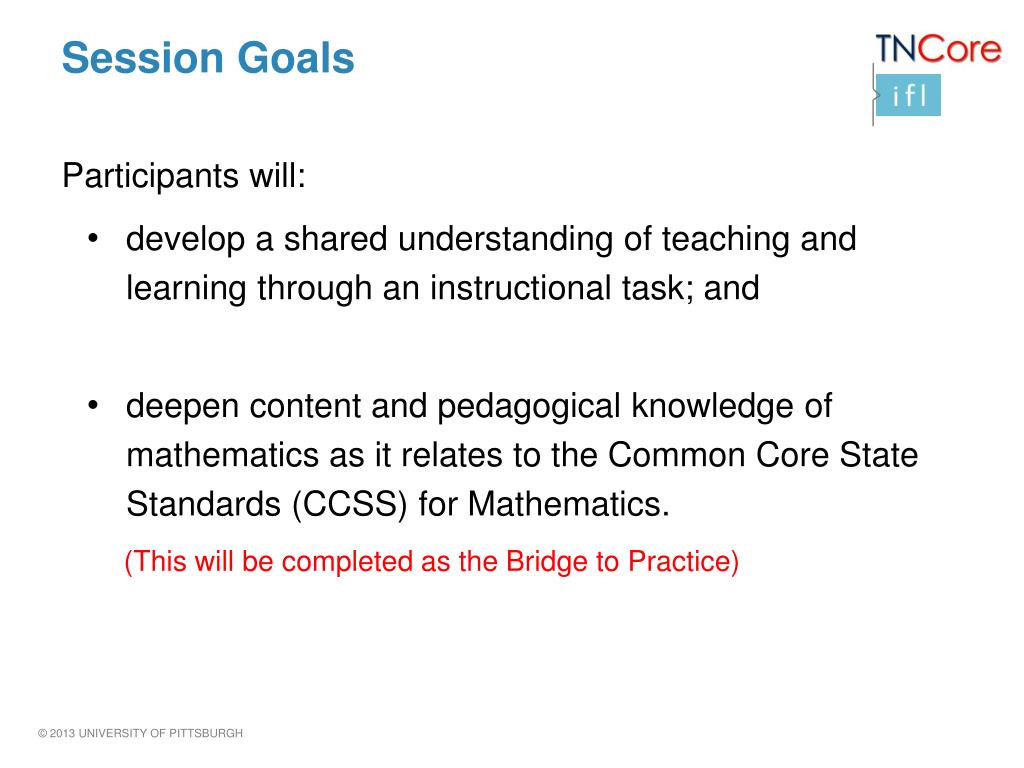 Session Goals

TNCore
ifl

Participants will:

• develop a shared understanding of teaching and learning through an instructional task; and

• deepen content and pedagogical knowledge of mathematics as it relates to the Common Core State Standards (CCSS) for Mathematics.

(This will be completed as the Bridge to Practice)

© 2013 UNIVERSITY OF PITTSBURGH